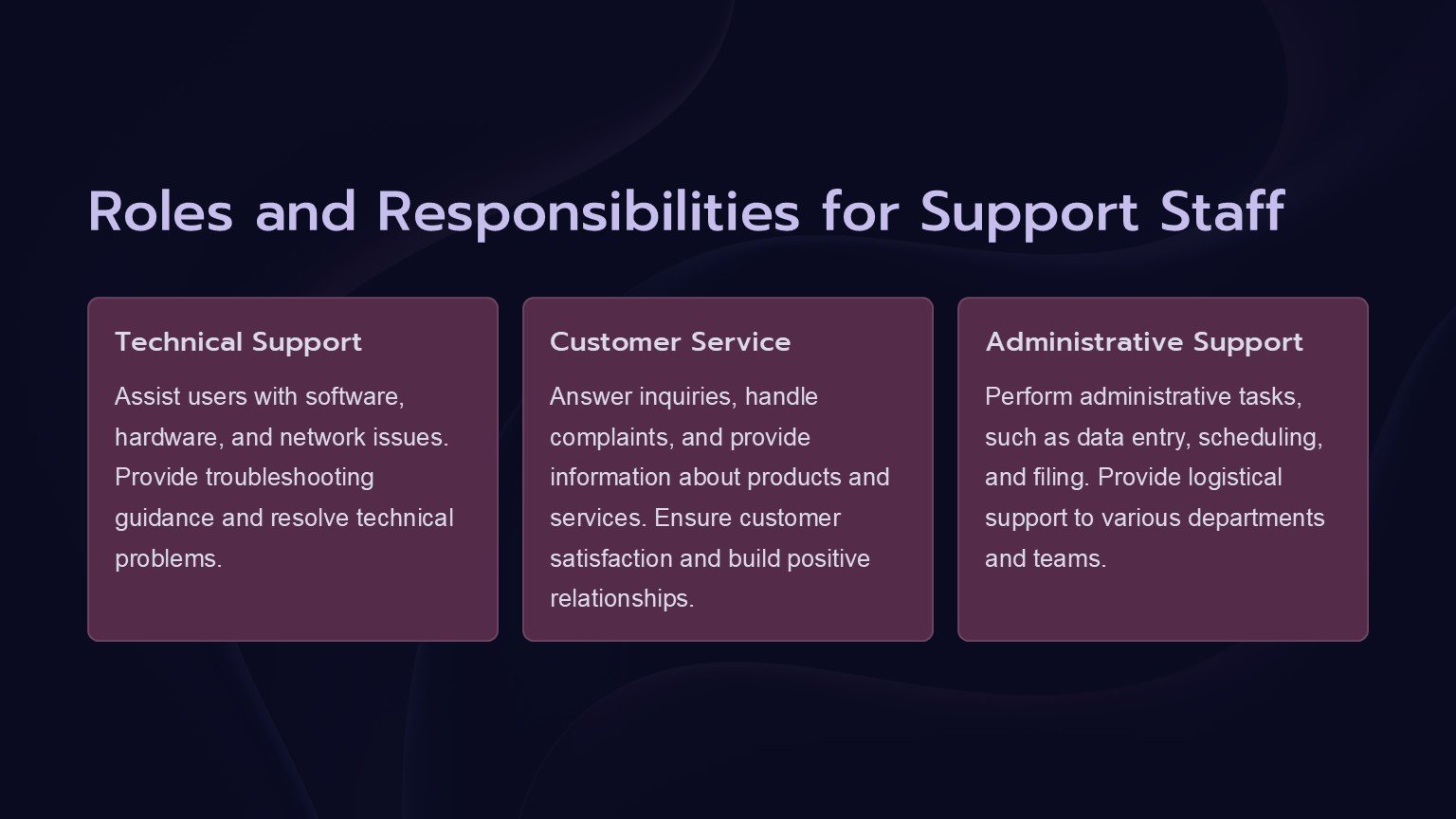 Roles and Responsibilities for Support Staff

Technical Support

Assist users with software, hardware, and network issues. Provide troubleshooting guidance and resolve technical problems.

Customer Service

Answer inquiries, handle complaints, and provide information about products and services. Ensure customer satisfaction and build positive relationships.

Administrative Support

Perform administrative tasks, such as data entry, scheduling, and filing. Provide logistical support to various departments and teams.